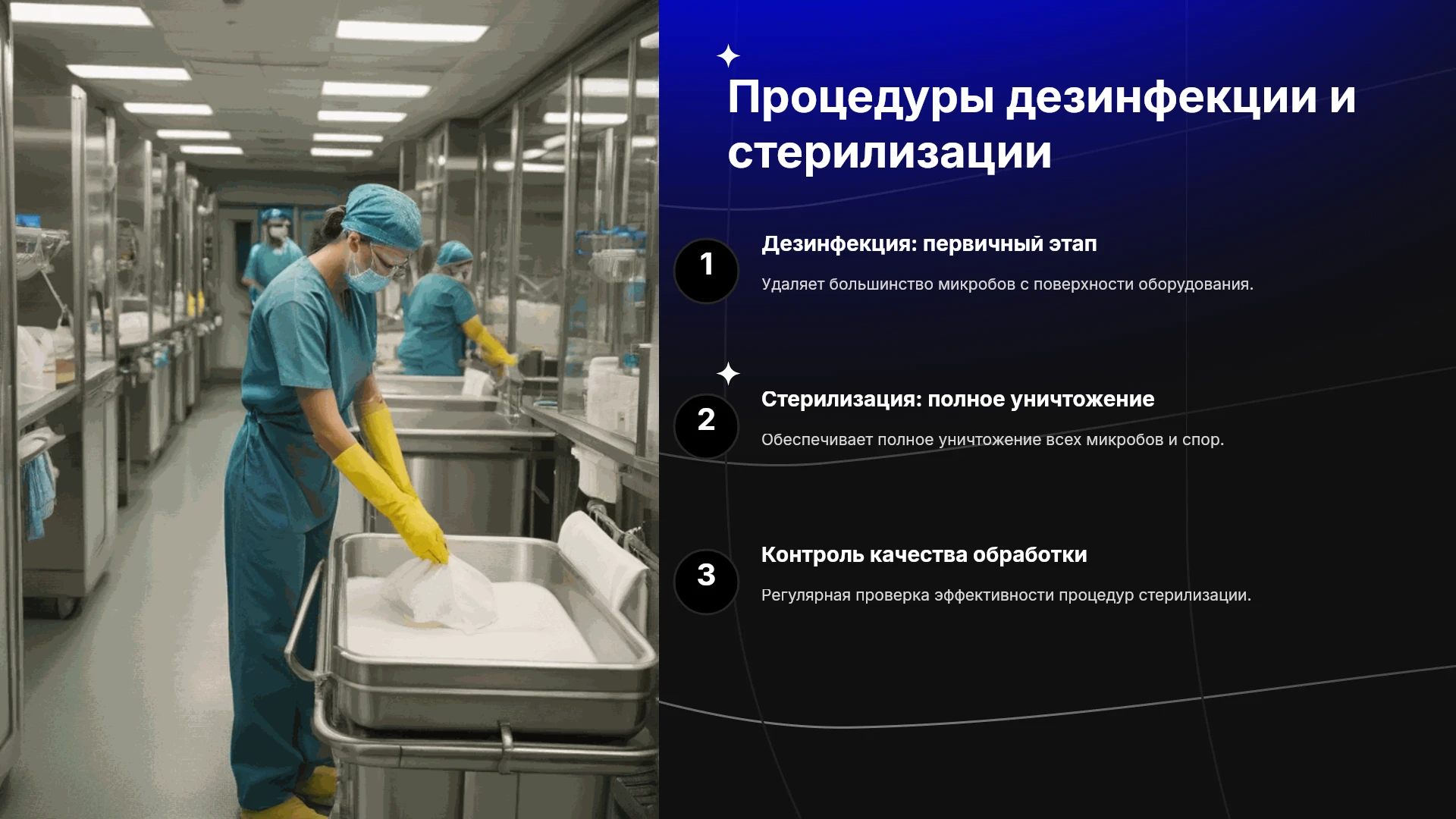 Процедуры дезинфекции и стерилизации

1

Дезинфекция: первичный этап

Удаляет большинство микробов с поверхности оборудования.

2

Стерилизация: полное уничтожение

Обеспечивает полное уничтожение всех микробов и спор.

3

Контроль качества обработки

Регулярная проверка эффективности процедур стерилизации.